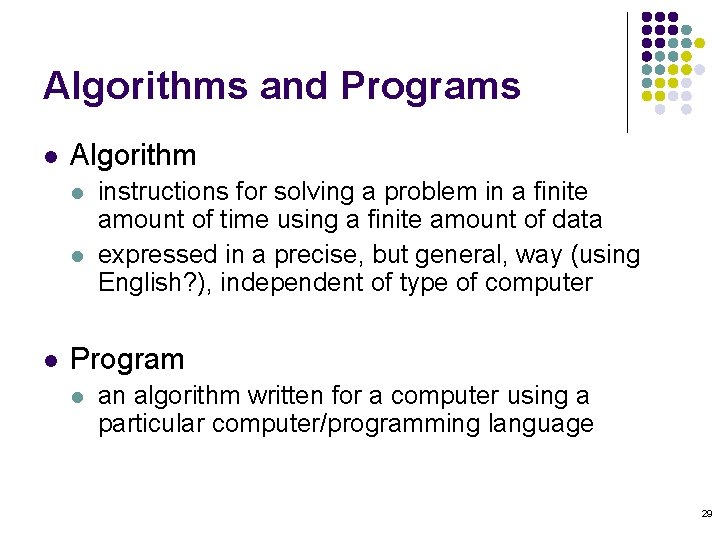 Algorithms and Programs

- Algorithm
  - instructions for solving a problem in a finite amount of time using a finite amount of data
  - expressed in a precise, but general, way (using English?), independent of type of computer

- Program
  - an algorithm written for a computer using a particular computer/programming language

29